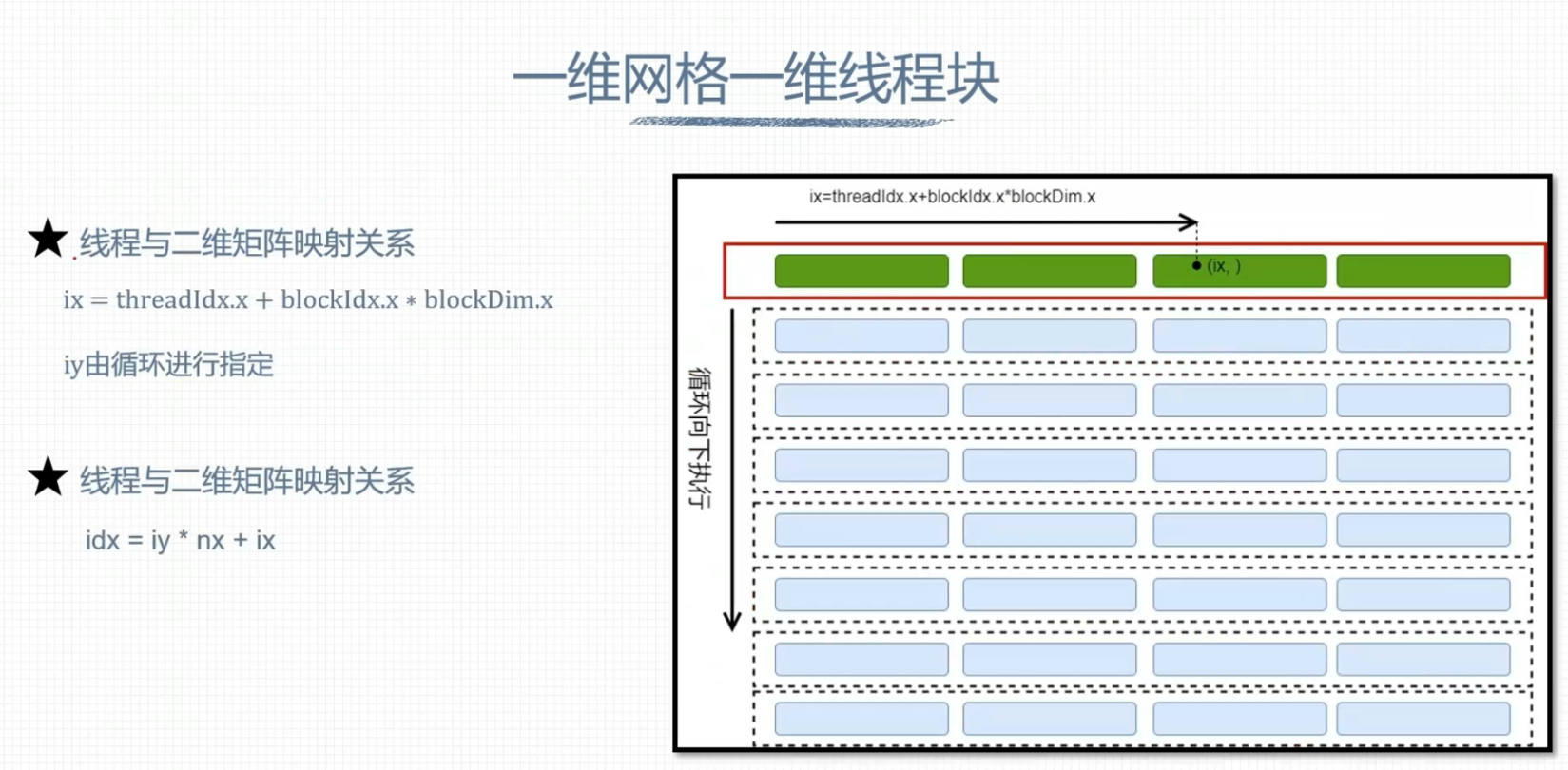 一维网格一维线程块

★ 线程与二维矩阵映射关系

$ix = threadIdx.x + blockIdx.x * blockDim.x$

iy由循环进行指定

★ 线程与二维矩阵映射关系

idx = iy * nx + ix

ix=threadIdx.x+blockIdx.x*blockDim.x

(ix, )

循环向下执行